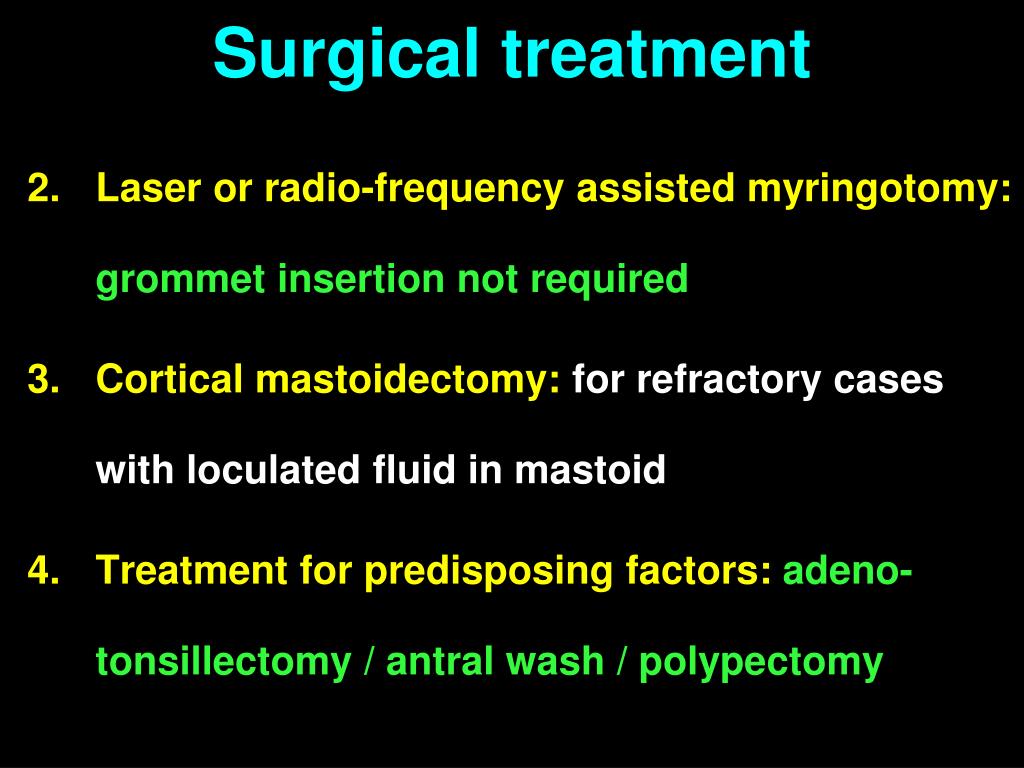 Surgical treatment

2. Laser or radio-frequency assisted myringotomy: grommet insertion not required

3. Cortical mastoidectomy: for refractory cases with loculated fluid in mastoid

4. Treatment for predisposing factors: adeno-tonsillectomy / antral wash / polypectomy